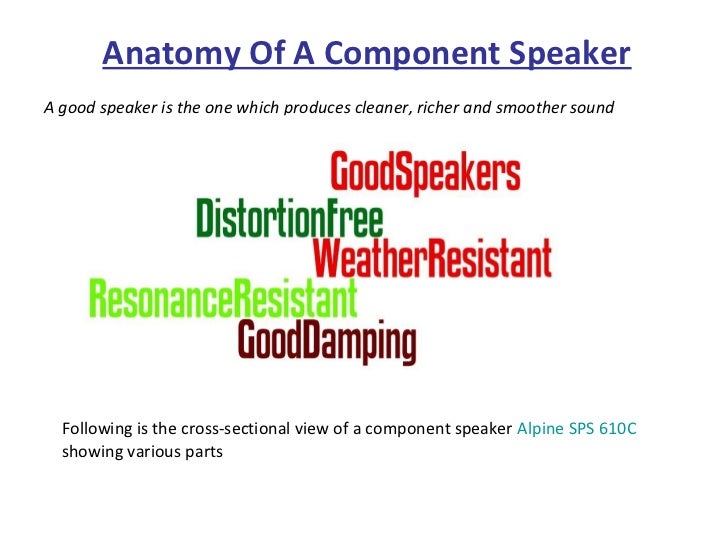 Anatomy Of A Component Speaker

A good speaker is the one which produces cleaner, richer and smoother sound

GoodSpeakers
DistortionFree
WeatherResistant
ResonanceResistant
GoodDamping

Following is the cross-sectional view of a component speaker Alpine SPS 610C showing various parts